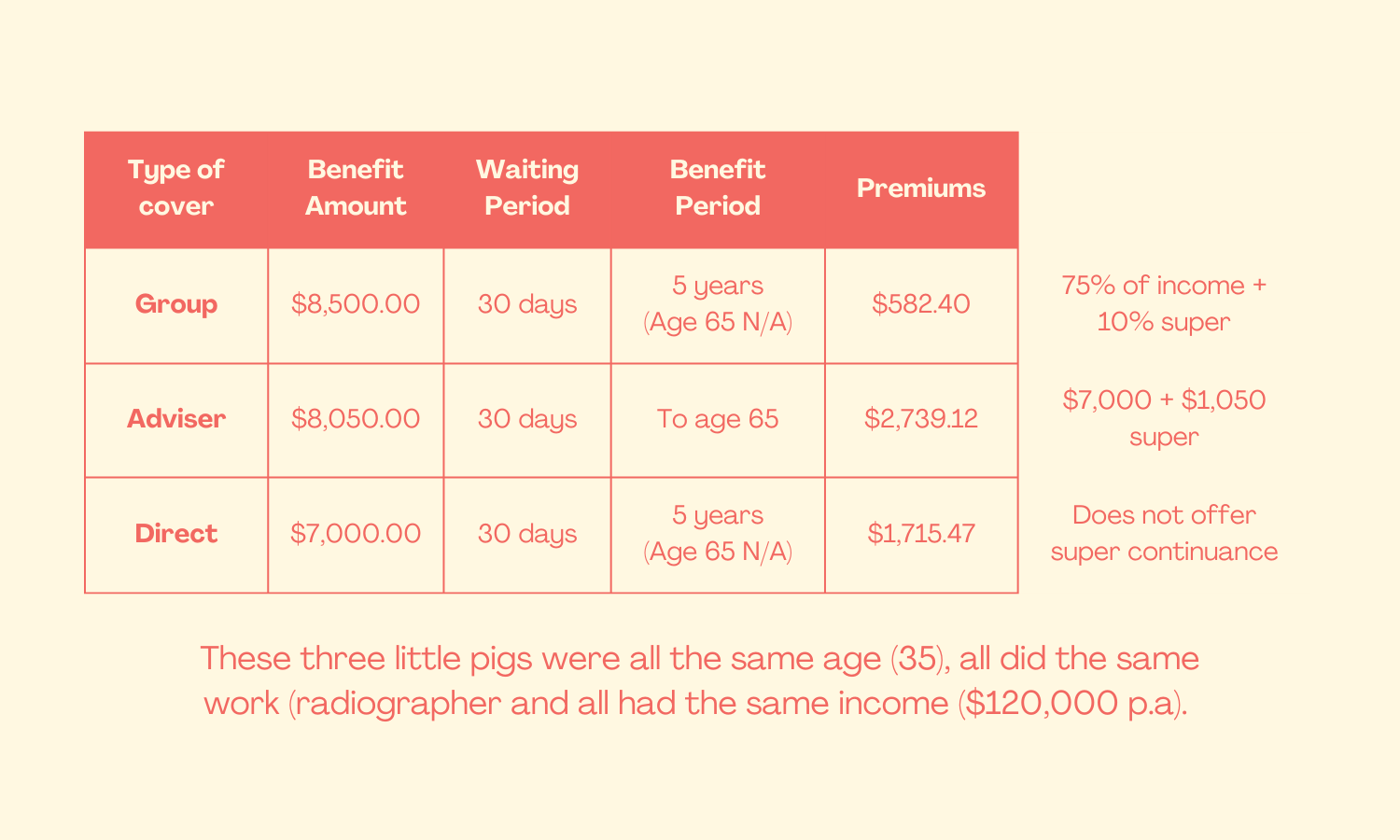 | Type of cover | Benefit Amount | Waiting Period | Benefit Period | Premiums | |
|---|---|---|---|---|---|
| Group | \$8,500.00 | 30 days | 5 years (Age 65 N/A) | \$582.40 | 75% of income + 10% super |
| Adviser | \$8,050.00 | 30 days | To age 65 | \$2,739.12 | \$7,000 + \$1,050 super |
| Direct | \$7,000.00 | 30 days | 5 years (Age 65 N/A) | \$1,715.47 | Does not offer super continuance |

These three little pigs were all the same age (35), all did the same work (radiographer and all had the same income (\$120,000 p.a).